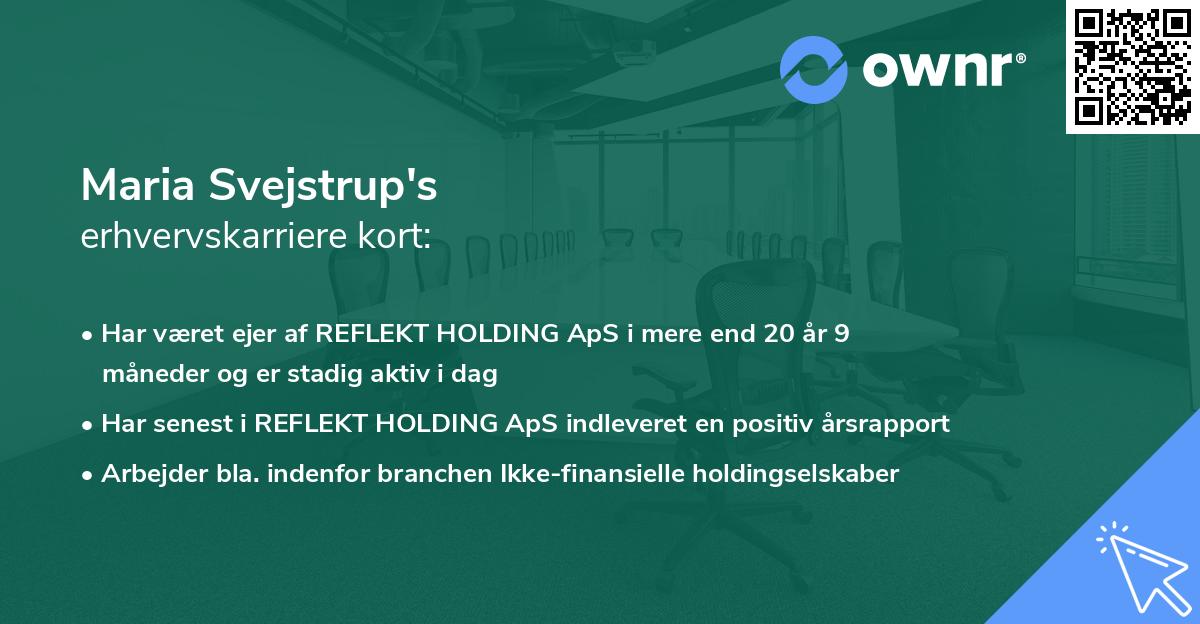 ownr®

Maria Svejstrup's
erhvervskarriere kort:

• Har været ejer af REFLEKT HOLDING ApS i mere end 20 år 9 måneder og er stadig aktiv i dag

• Har senest i REFLEKT HOLDING ApS indleveret en positiv årsrapport

• Arbejder bla. indenfor branchen Ikke-finansielle holdingselskaber